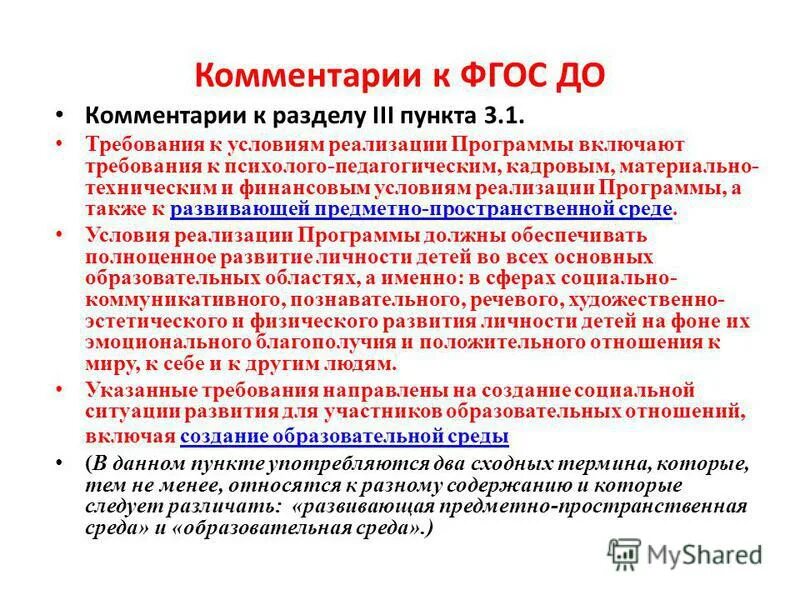 Комментарии к ФГОС ДО

• Комментарии к разделу III пункта 3.1.

• Требования к условиям реализации Программы включают требования к психолого-педагогическим, кадровым, материально-техническим и финансовым условиям реализации Программы, а также к развивающей предметно-пространственной среде.

• Условия реализации Программы должны обеспечивать полноценное развитие личности детей во всех основных образовательных областях, а именно: в сферах социально-коммуникативного, познавательного, речевого, художественно-эстетического и физического развития личности детей на фоне их эмоционального благополучия и положительного отношения к миру, к себе и к другим людям.

• Указанные требования направлены на создание социальной ситуации развития для участников образовательных отношений, включая создание образовательной среды

• (В данном пункте употребляются два сходных термина, которые, тем не менее, относятся к разному содержанию и которые следует различать: «развивающая предметно-пространственная среда» и «образовательная среда».)

MyShared